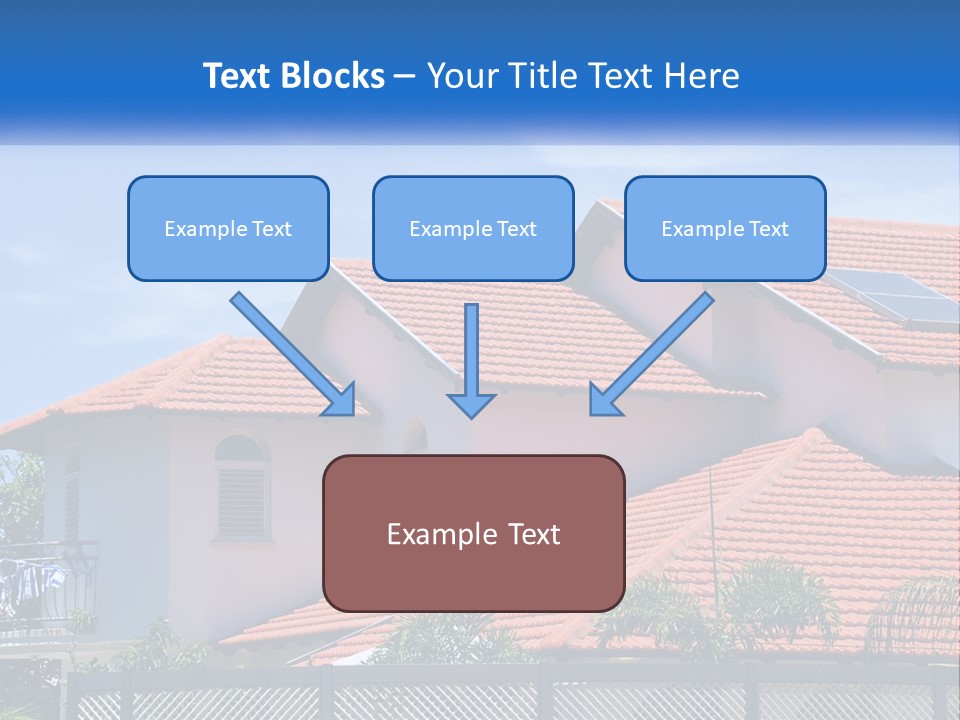 Text Blocks – Your Title Text Here

Example Text

Example Text

Example Text

Example Text